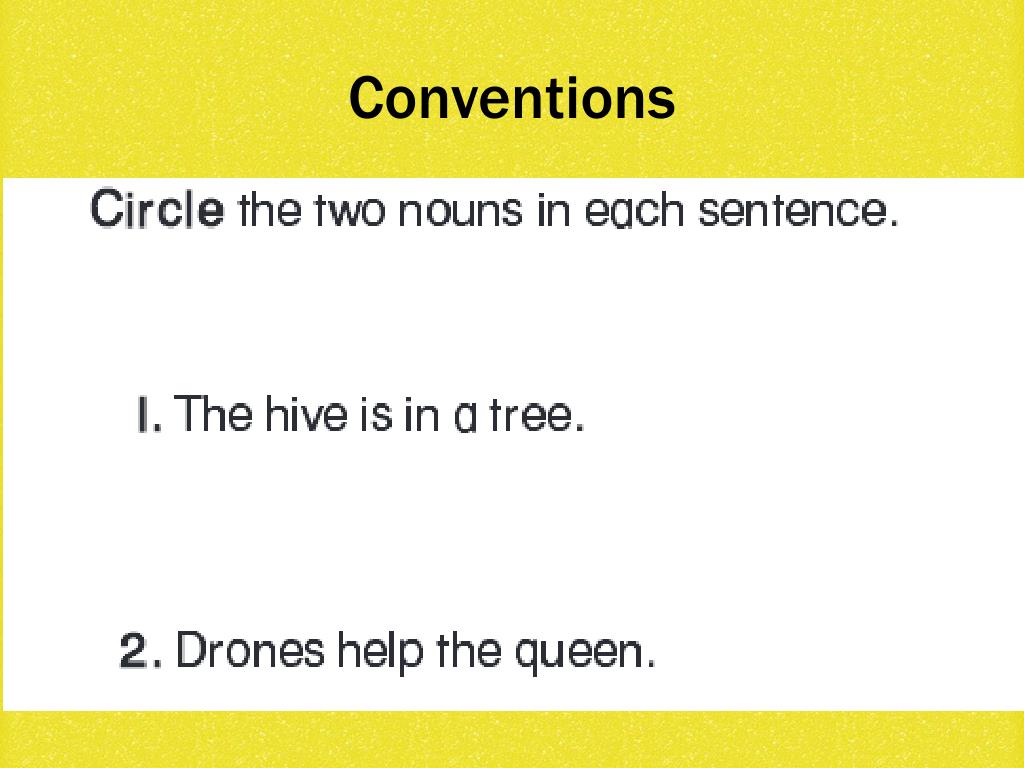 Conventions

Circle the two nouns in each sentence.

1. The hive is in a tree.

2. Drones help the queen.